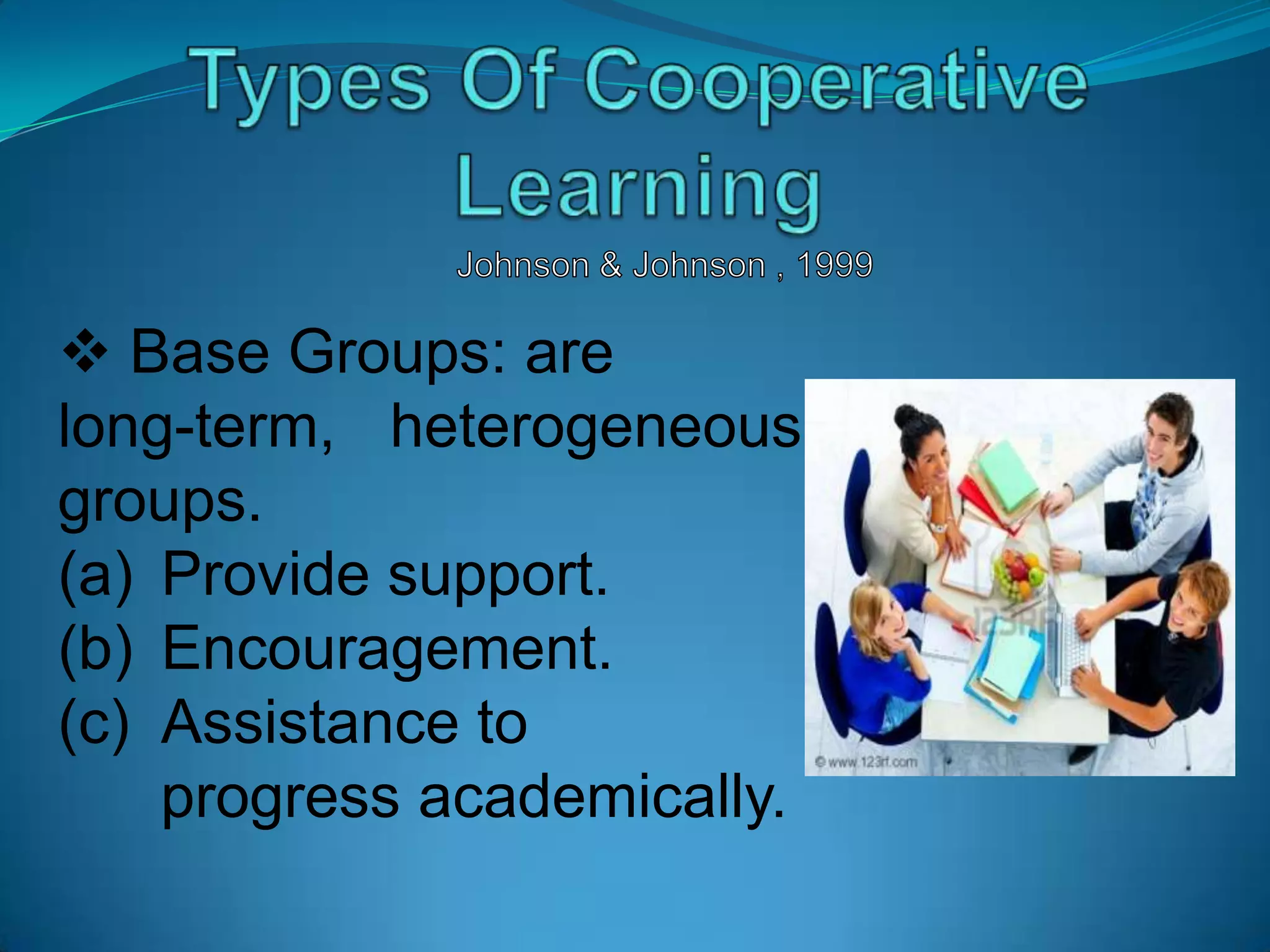 Types Of Cooperative Learning

Johnson & Johnson , 1999

❖ Base Groups: are long-term, heterogeneous groups.
(a) Provide support.
(b) Encouragement.
(c) Assistance to progress academically.

123RF

© www.123rf.com